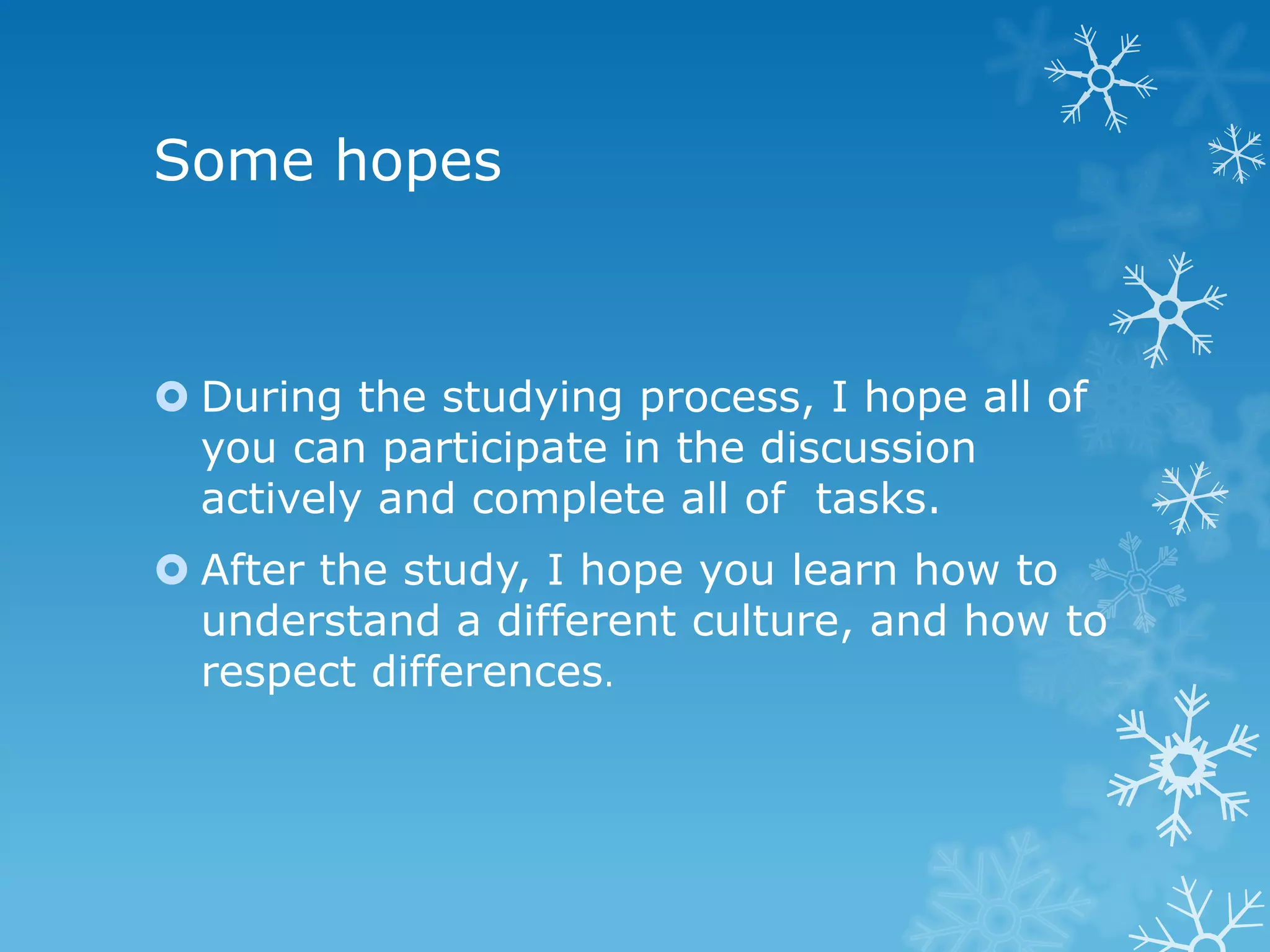 Some hopes

During the studying process, I hope all of you can participate in the discussion actively and complete all of tasks.

After the study, I hope you learn how to understand a different culture, and how to respect differences.